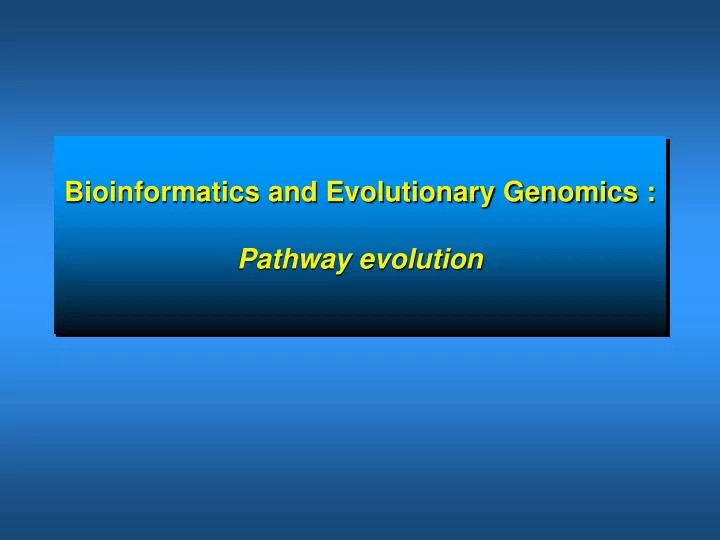 Bioinformatics and Evolutionary Genomics :

Pathway evolution